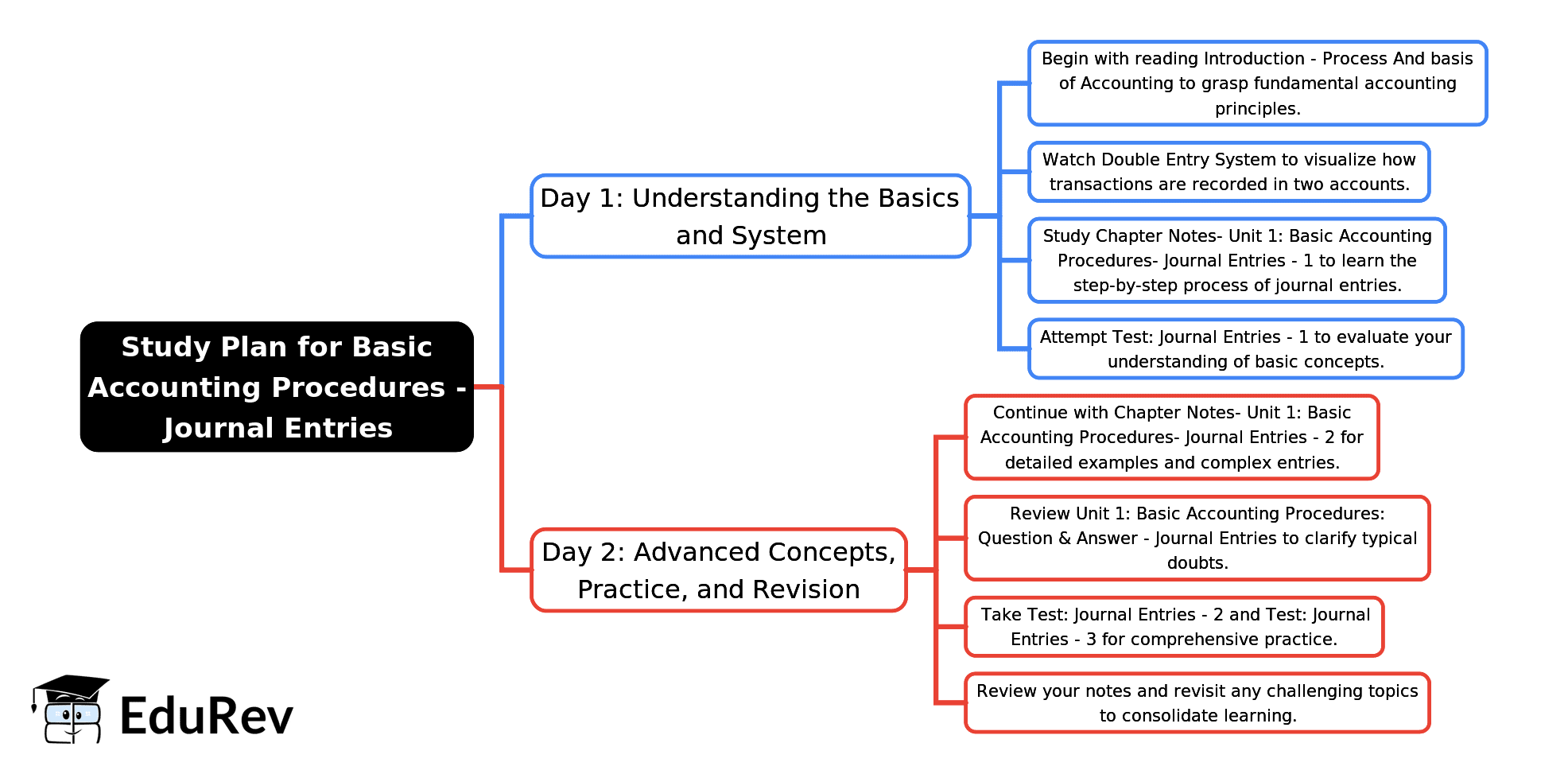 Study Plan for Basic Accounting Procedures - Journal Entries

Day 1: Understanding the Basics and System

Begin with reading Introduction - Process And basis of Accounting to grasp fundamental accounting principles.

Watch Double Entry System to visualize how transactions are recorded in two accounts.

Study Chapter Notes- Unit 1: Basic Accounting Procedures- Journal Entries - 1 to learn the step-by-step process of journal entries.

Attempt Test: Journal Entries - 1 to evaluate your understanding of basic concepts.

Day 2: Advanced Concepts, Practice, and Revision

Continue with Chapter Notes- Unit 1: Basic Accounting Procedures- Journal Entries - 2 for detailed examples and complex entries.

Review Unit 1: Basic Accounting Procedures: Question & Answer - Journal Entries to clarify typical doubts.

Take Test: Journal Entries - 2 and Test: Journal Entries - 3 for comprehensive practice.

Review your notes and revisit any challenging topics to consolidate learning.

EduRev